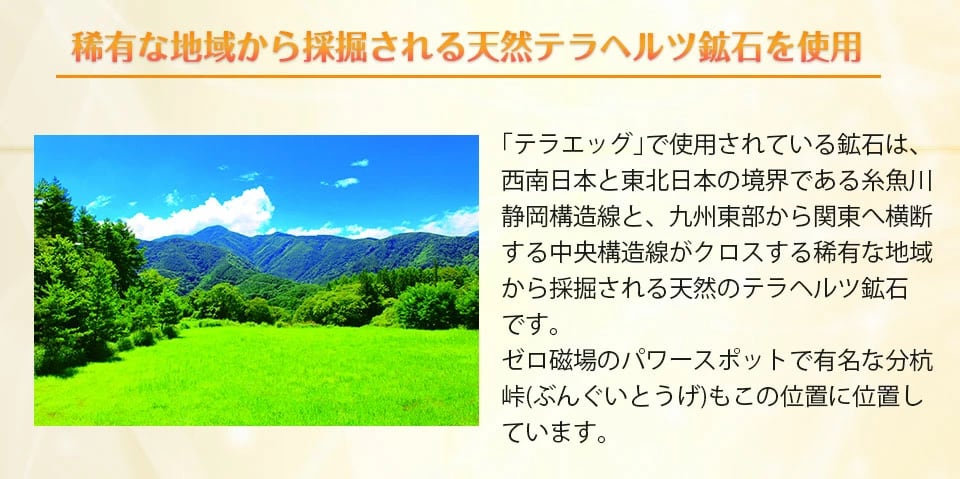 稀有な地域から採掘される天然テラヘルツ鉱石を使用

「テラエッグ」で使用されている鉱石は、西南日本と東北日本の境界である糸魚川静岡構造線と、九州東部から関東へ横断する中央構造線がクロスする稀有な地域から採掘される天然のテラヘルツ鉱石です。
ゼロ磁場のパワースポットで有名な分杭峠(ぶんぐいとうげ)もこの位置に位置しています。